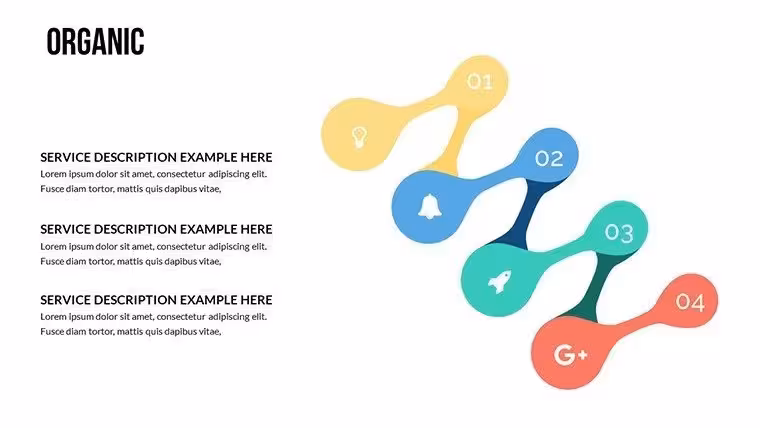 ORGANIC

SERVICE DESCRIPTION EXAMPLE HERE
Lorem ipsum dolor sit amet, consectetur adipiscing elit. Fusce diam tortor, mattis quis dapibus vitae,

SERVICE DESCRIPTION EXAMPLE HERE
Lorem ipsum dolor sit amet, consectetur adipiscing elit. Fusce diam tortor, mattis quis dapibus vitae,

SERVICE DESCRIPTION EXAMPLE HERE
Lorem ipsum dolor sit amet, consectetur adipiscing elit. Fusce diam tortor, mattis quis dapibus vitae,

01

02

03

04

G+